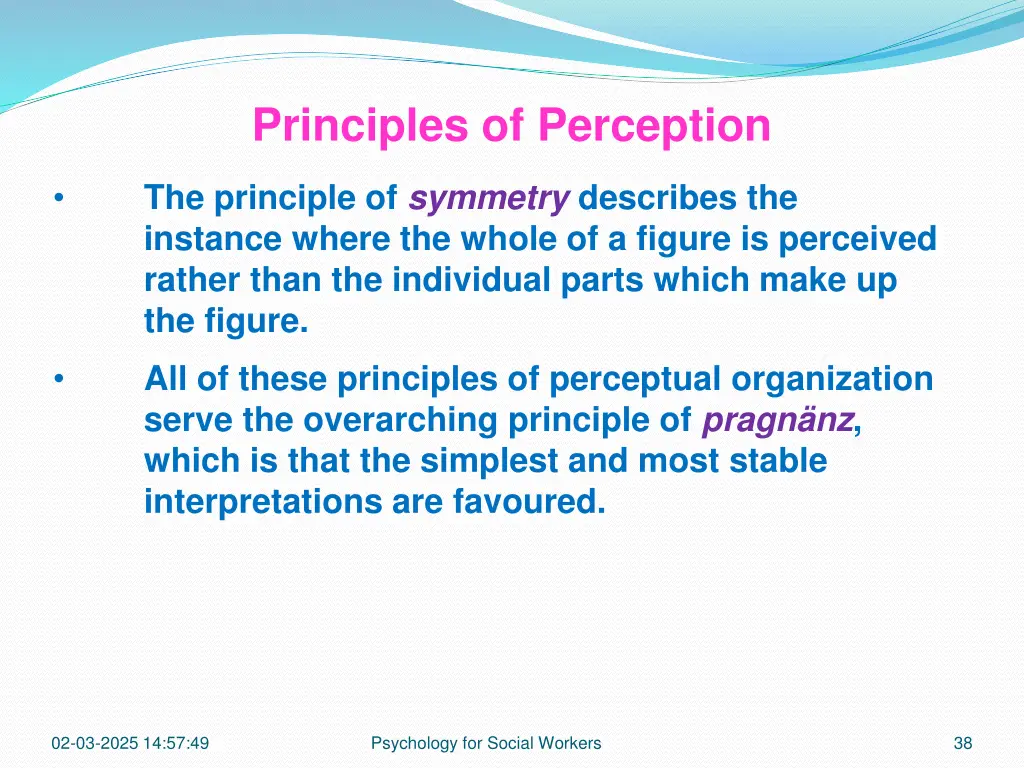 Principles of Perception

• The principle of symmetry describes the instance where the whole of a figure is perceived rather than the individual parts which make up the figure.

• All of these principles of perceptual organization serve the overarching principle of pragnänz, which is that the simplest and most stable interpretations are favoured.

02-03-2025 14:57:49

Psychology for Social Workers

38